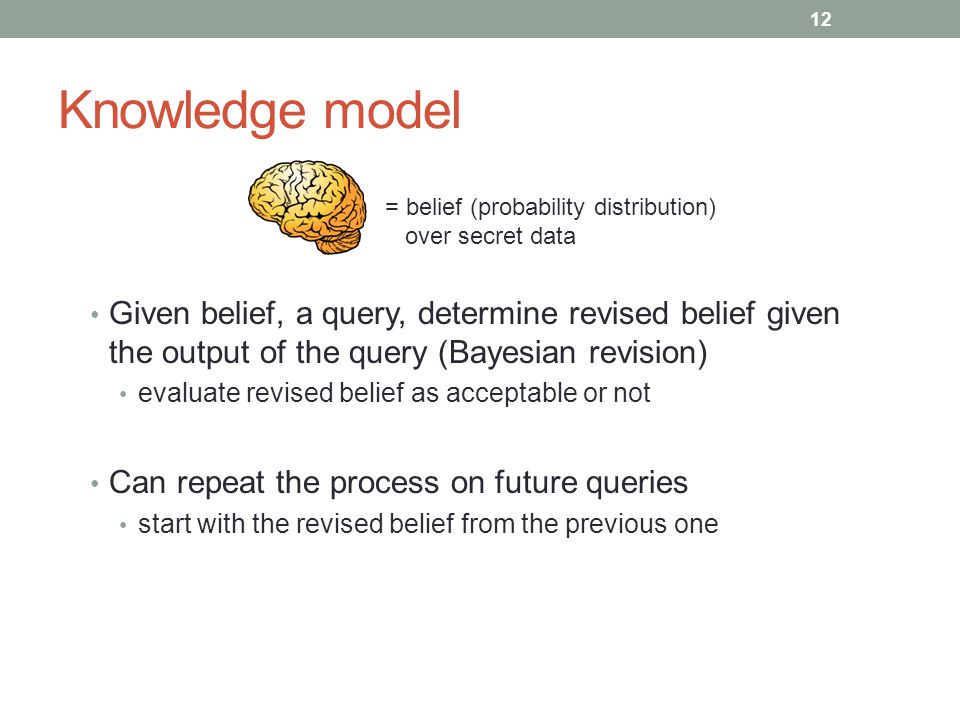 12

Knowledge model

= belief (probability distribution) over secret data

• Given belief, a query, determine revised belief given the output of the query (Bayesian revision)
  • evaluate revised belief as acceptable or not

• Can repeat the process on future queries
  • start with the revised belief from the previous one